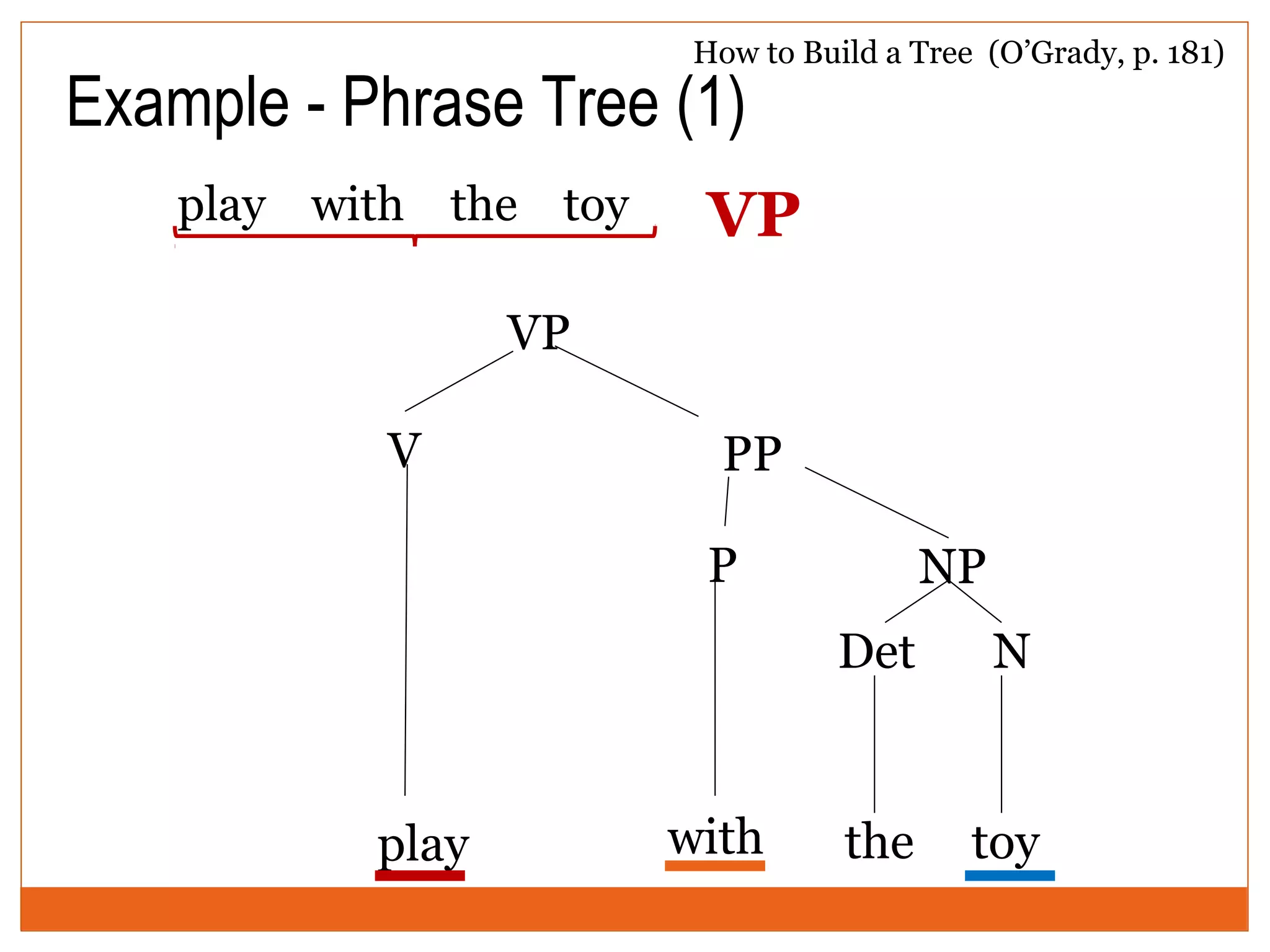 How to Build a Tree (O'Grady, p. 181)

Example - Phrase Tree (1)

play with the toy VP

VP

V

PP

P

NP

Det

N

play

with

the

toy